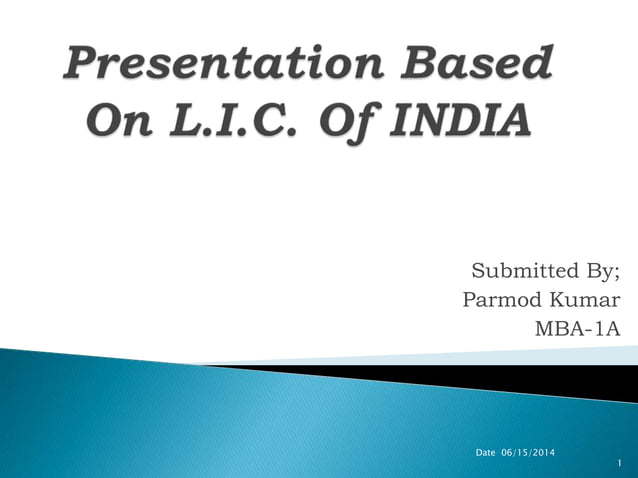 Presentation Based On L.I.C. Of INDIA

Submitted By;
Parmod Kumar
MBA-1A

Date 06/15/2014

1